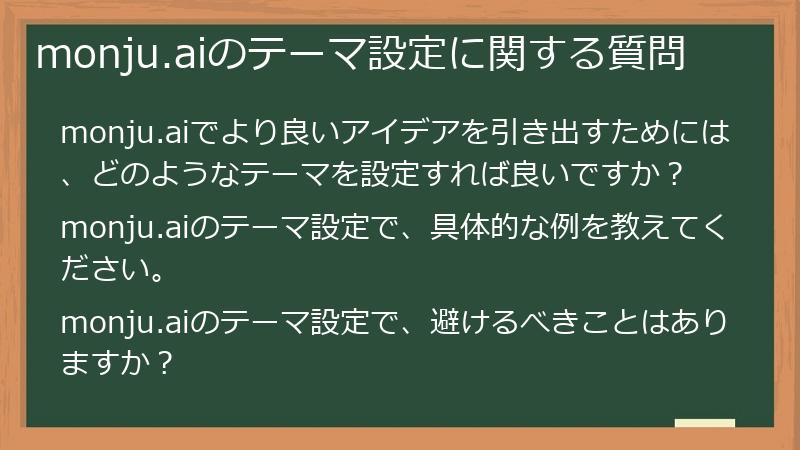 monju.aiのテーマ設定に関する質問

monju.aiでより良いアイデアを引き出すためには、どのようなテーマを設定すれば良いですか？

monju.aiのテーマ設定で、具体的な例を教えてください。

monju.aiのテーマ設定で、避けるべきことはありますか？